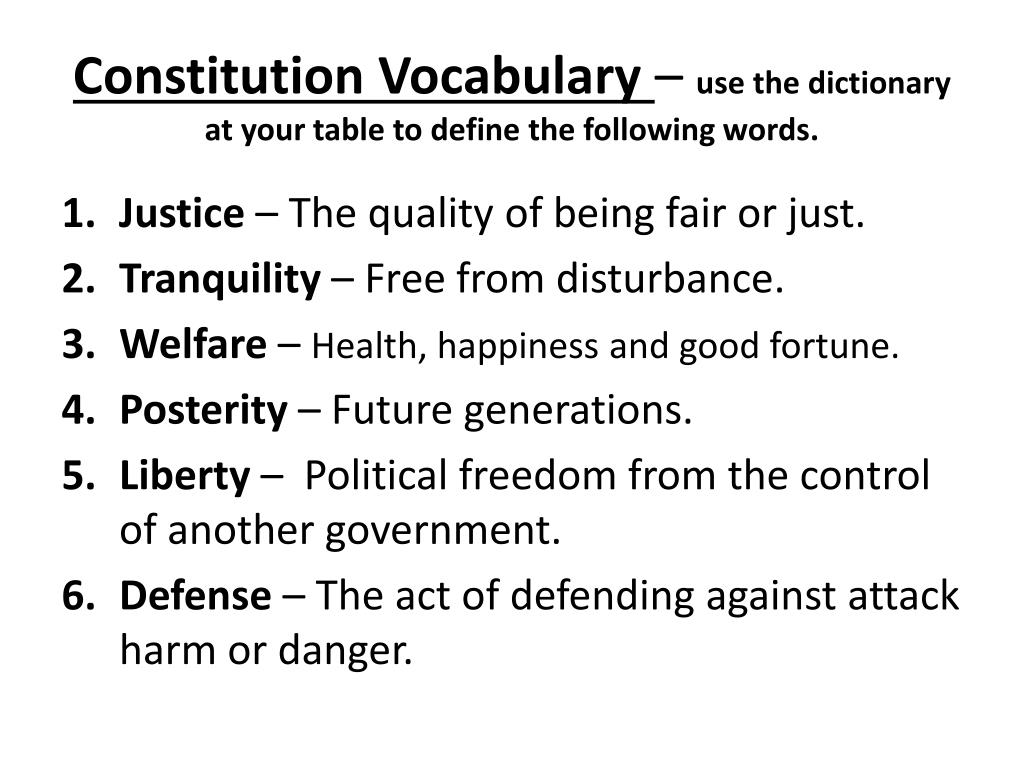 Constitution Vocabulary – use the dictionary at your table to define the following words.

1. Justice – The quality of being fair or just.
2. Tranquility – Free from disturbance.
3. Welfare – Health, happiness and good fortune.
4. Posterity – Future generations.
5. Liberty – Political freedom from the control of another government.
6. Defense – The act of defending against attack harm or danger.